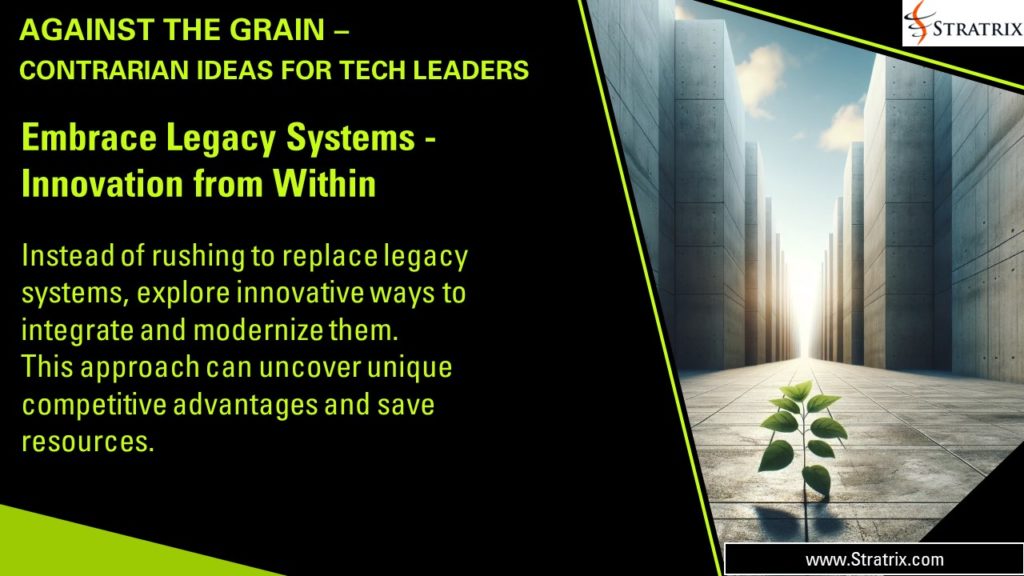 AGAINST THE GRAIN –
CONTRARIAN IDEAS FOR TECH LEADERS

STRATRIX

Embrace Legacy Systems - Innovation from Within

Instead of rushing to replace legacy systems, explore innovative ways to integrate and modernize them.
This approach can uncover unique competitive advantages and save resources.

www.Stratrix.com